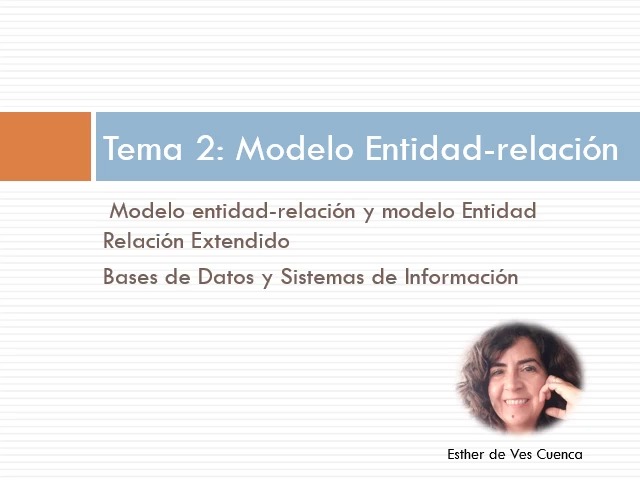 Tema 2: Modelo Entidad-relación

Modelo entidad-relación y modelo Entidad Relación Extendido

Bases de Datos y Sistemas de Información

Esther de Ves Cuenca